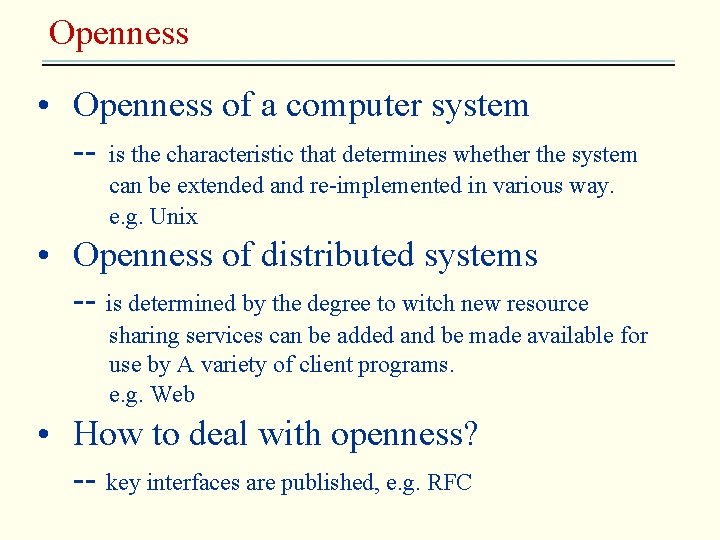 Openness

• Openness of a computer system

-- is the characteristic that determines whether the system can be extended and re-implemented in various way.
e.g. Unix

• Openness of distributed systems

-- is determined by the degree to witch new resource sharing services can be added and be made available for use by A variety of client programs.
e.g. Web

• How to deal with openness?

-- key interfaces are published, e.g. RFC